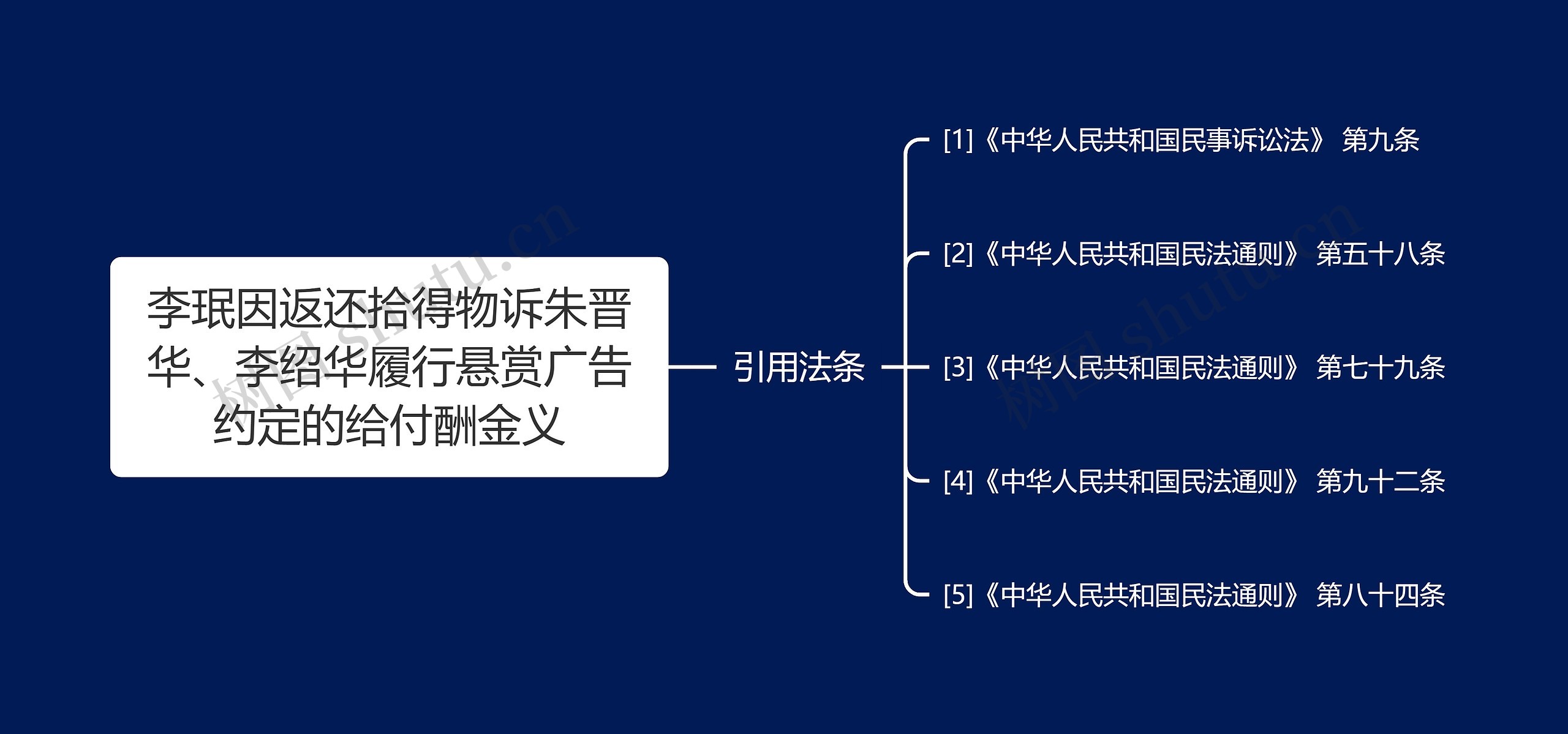 李珉因返还拾得物诉朱晋华、李绍华履行悬赏广告约定的给付酬金义

引用法条

[1]《中华人民共和国民事诉讼法》 第九条

[2]《中华人民共和国民法通则》 第五十八条

[3]《中华人民共和国民法通则》 第七十九条

[4]《中华人民共和国民法通则》 第九十二条

[5]《中华人民共和国民法通则》 第八十四条

树图 shutu.cn

树图 shutu.cn